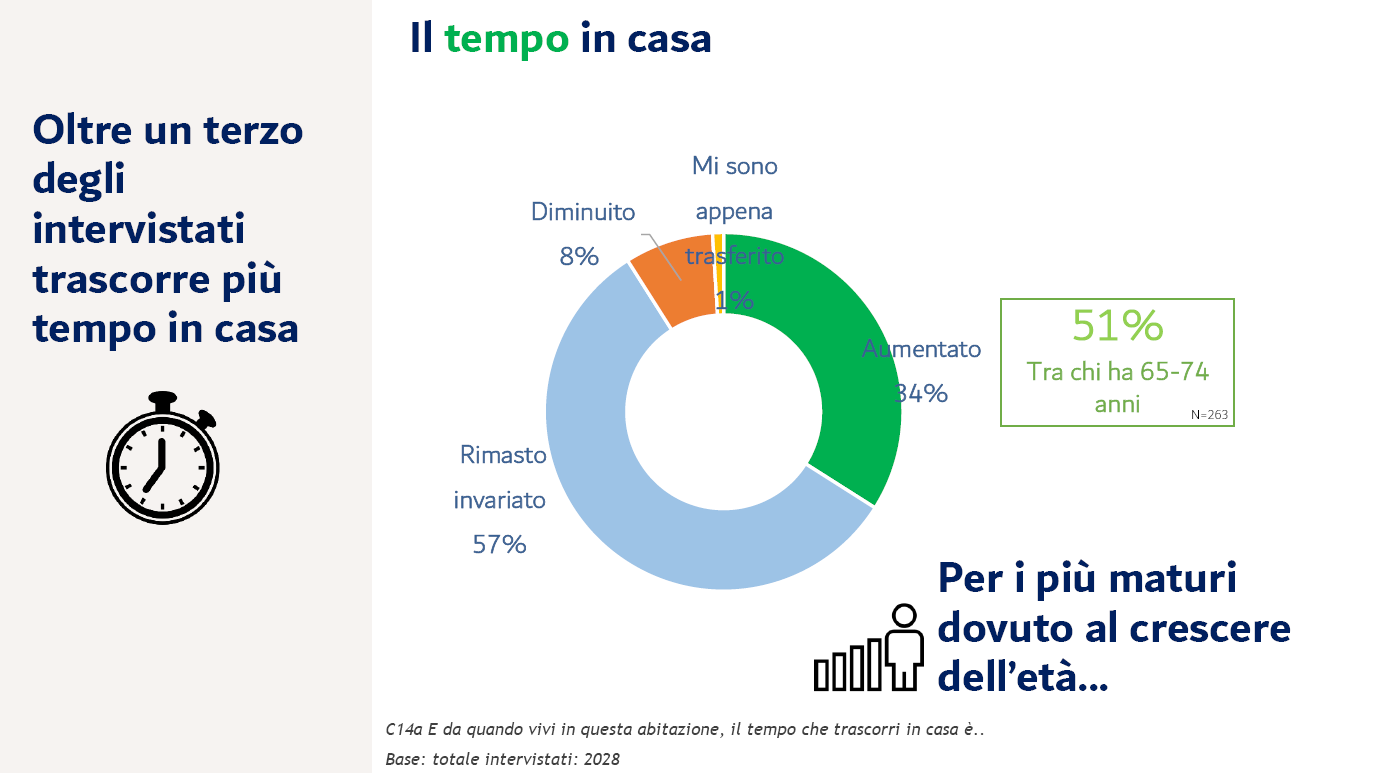 Oltre un terzo degli intervistati trascorre più tempo in casa

Il tempo in casa

Mi sono appena trasferito 1%

Diminuito 8%

Aumentato 34%

Rimasto invariato 57%

51%
Tra chi ha 65-74 anni
N=263

Per i più maturi dovuto al crescere dell'età...

C14a E da quando vivi in questa abitazione, il tempo che trascorri in casa è..
Base: totale intervistati: 2028